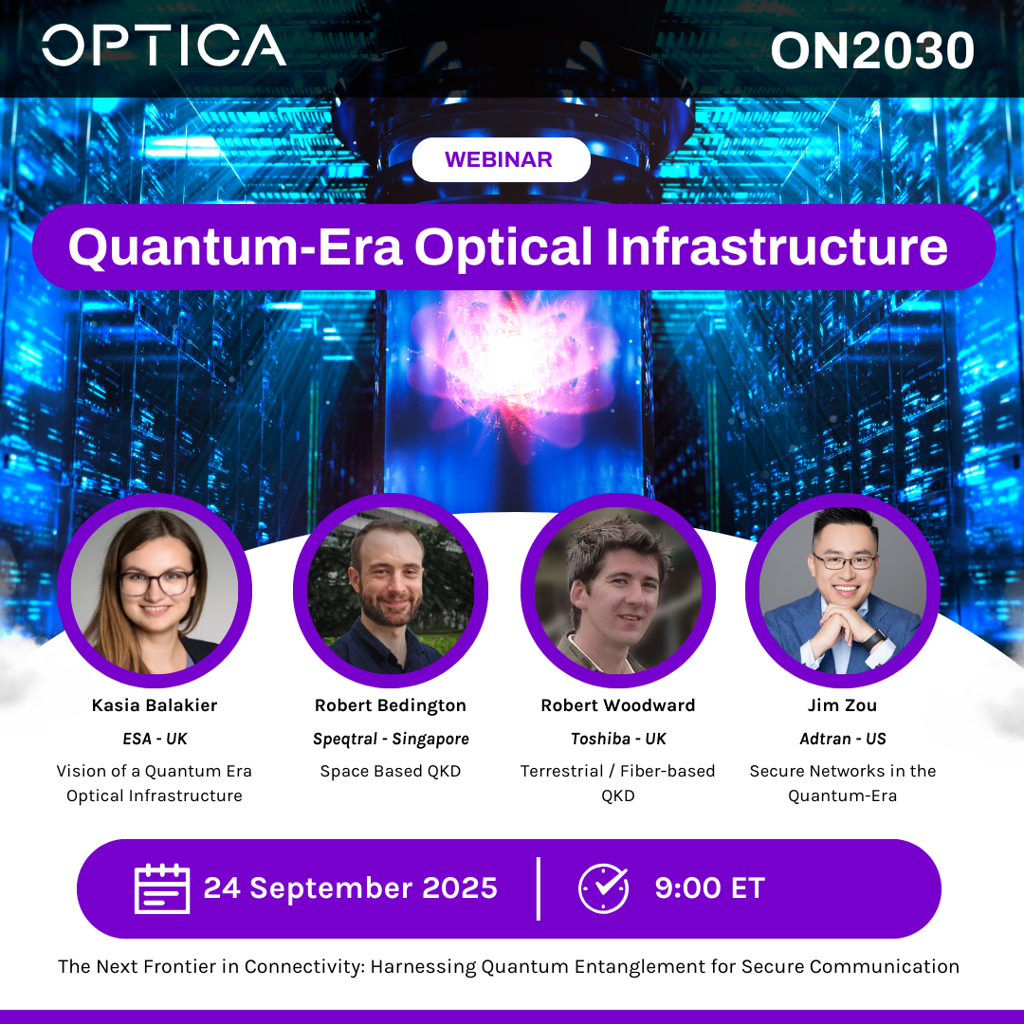 OPTICA

ON2030

WEBINAR

Quantum-Era Optical Infrastructure

Kasia Balakier
ESA - UK
Vision of a Quantum Era Optical Infrastructure

Robert Bedington
Speqtral - Singapore
Space Based QKD

Robert Woodward
Toshiba - UK
Terrestrial / Fiber-based QKD

Jim Zou
Adtran - US
Secure Networks in the Quantum-Era

24 September 2025

9:00 ET

The Next Frontier in Connectivity: Harnessing Quantum Entanglement for Secure Communication